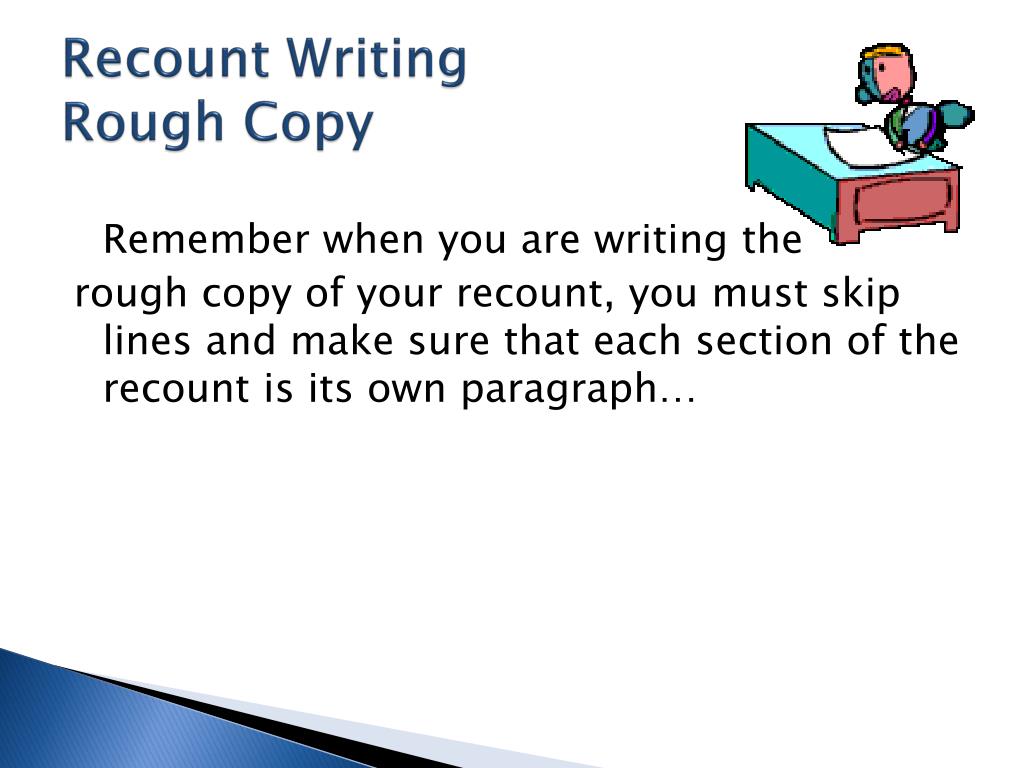 Recount Writing
Rough Copy

Remember when you are writing the rough copy of your recount, you must skip lines and make sure that each section of the recount is its own paragraph…